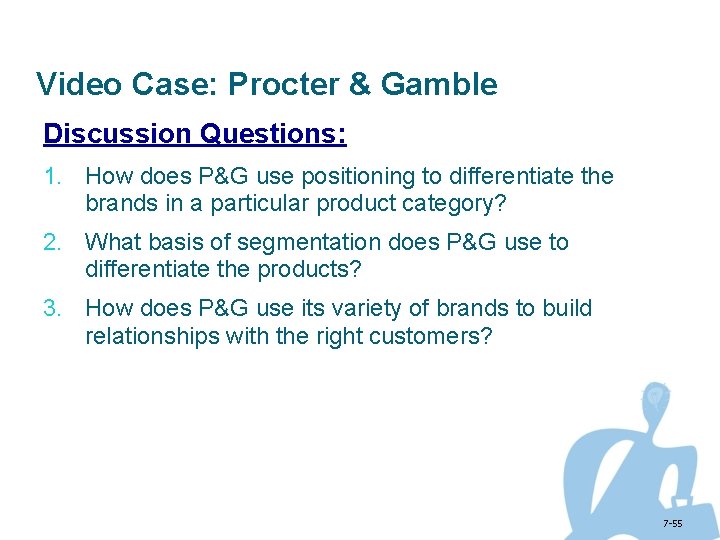 Video Case: Procter & Gamble

Discussion Questions:

1. How does P&G use positioning to differentiate the brands in a particular product category?

2. What basis of segmentation does P&G use to differentiate the products?

3. How does P&G use its variety of brands to build relationships with the right customers?

7-55